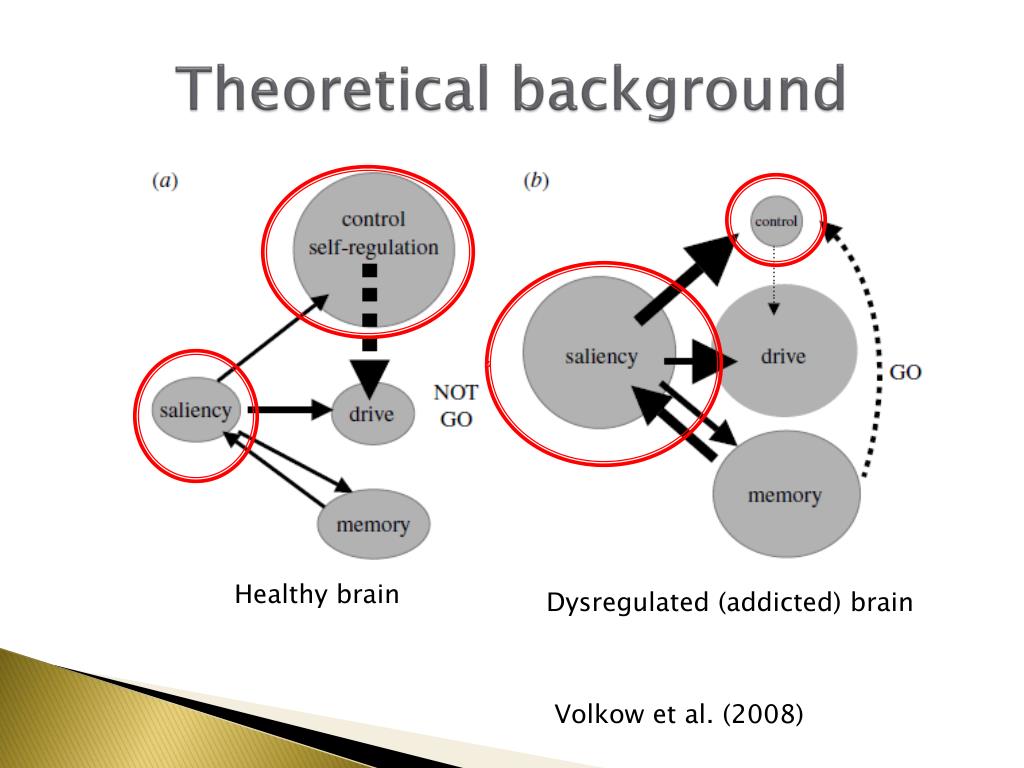 Theoretical background

(a)

control
self-regulation

saliency

drive

NOT
GO

memory

Healthy brain

(b)

control

saliency

drive

GO

memory

Dysregulated (addicted) brain

Volkow et al. (2008)